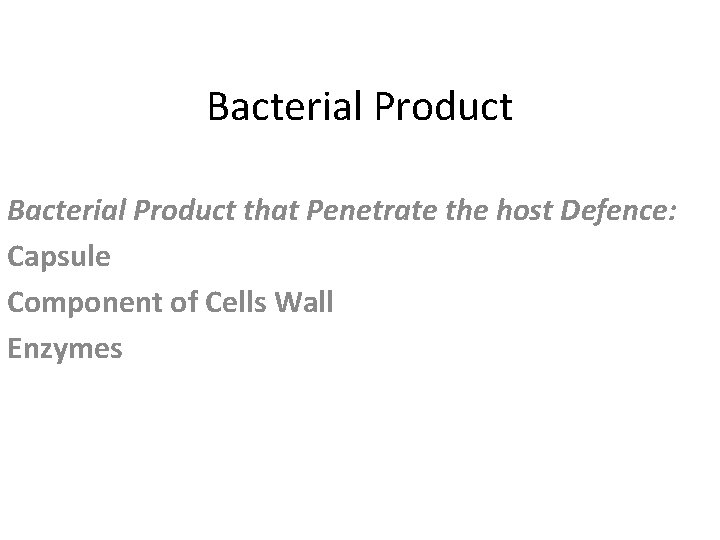 Bacterial Product

Bacterial Product that Penetrate the host Defence:

Capsule

Component of Cells Wall

Enzymes